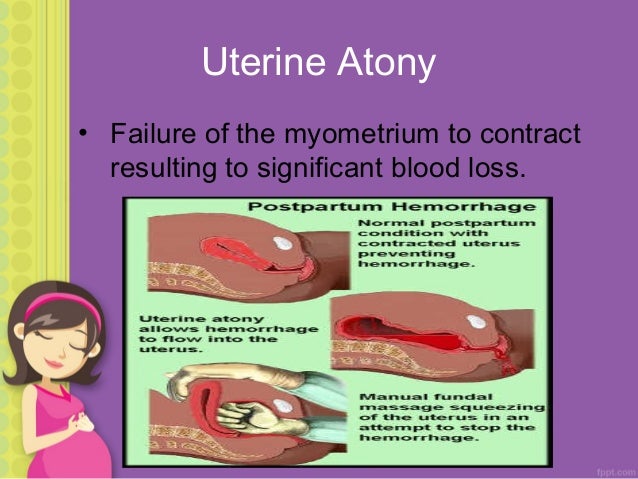 Uterine Atony

• Failure of the myometrium to contract resulting to significant blood loss.

Postpartum Hemorrhage

Normal postpartum condition with contracted uterus preventing hemorrhage.

Uterine atony allows hemorrhage to flow into the uterus.

Manual fundal massage squeezing of the uterus in an attempt to stop the hemorrhage.

fppt.com